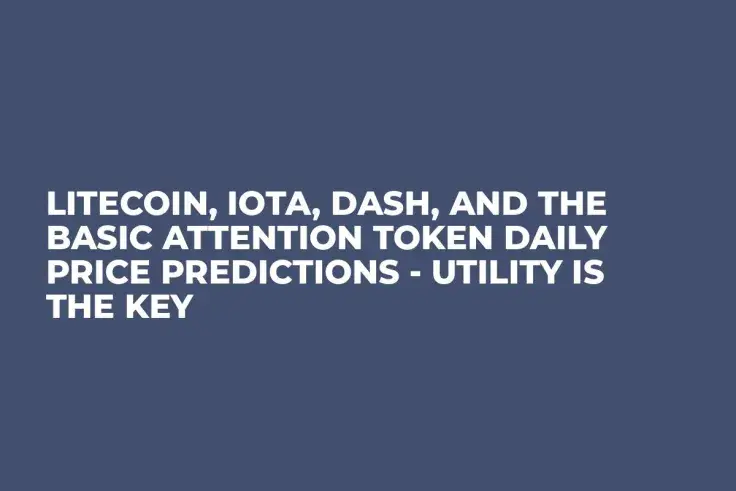 LITECOIN, IOTA, DASH, AND THE BASIC ATTENTION TOKEN DAILY PRICE PREDICTIONS - UTILITY IS THE KEY